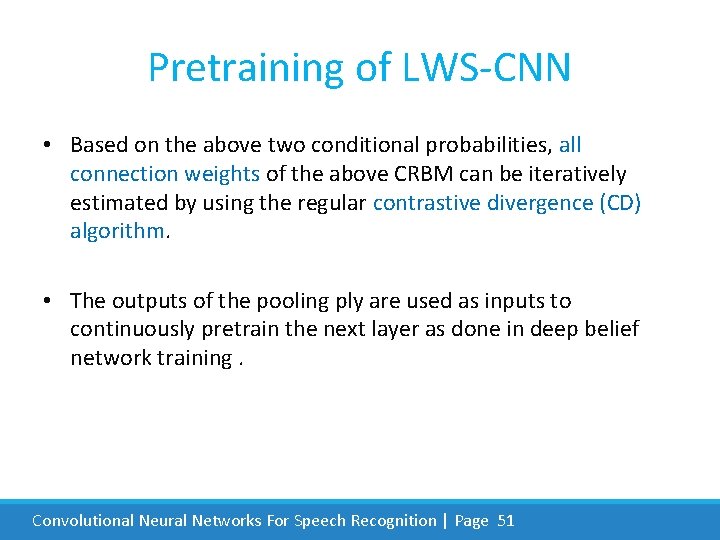 Pretraining of LWS-CNN

• Based on the above two conditional probabilities, all connection weights of the above CRBM can be iteratively estimated by using the regular contrastive divergence (CD) algorithm.

• The outputs of the pooling ply are used as inputs to continuously pretrain the next layer as done in deep belief network training .

Convolutional Neural Networks For Speech Recognition | Page 51